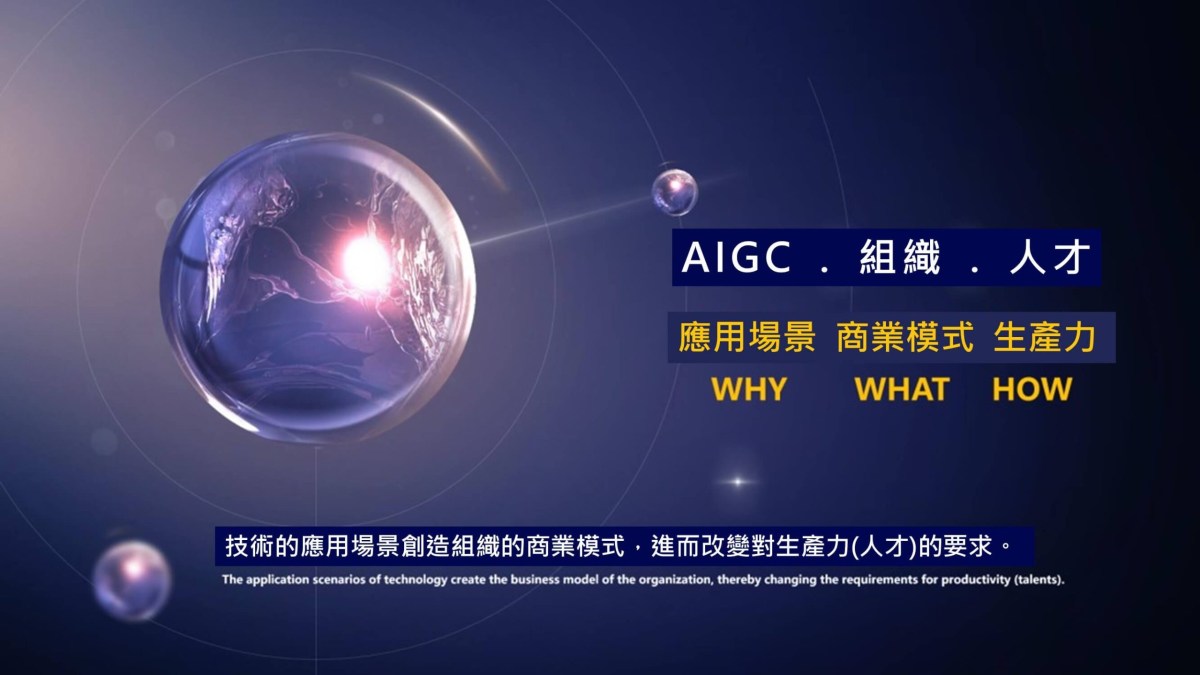 AIGC . 組織 . 人才

應用場景 商業模式 生產力

WHY WHAT HOW

技術的應用場景創造組織的商業模式，進而改變對生產力(人才)的要求。

The application scenarios of technology create the business model of the organization, thereby changing the requirements for productivity (talents).